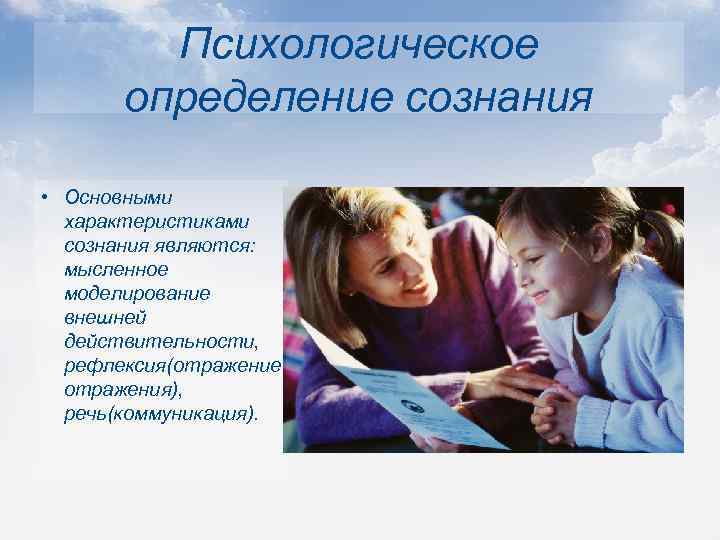 Психологическое определение сознания

• Основными характеристиками сознания являются: мысленное моделирование внешней действительности, рефлексия(отражение отражения), речь(коммуникация).